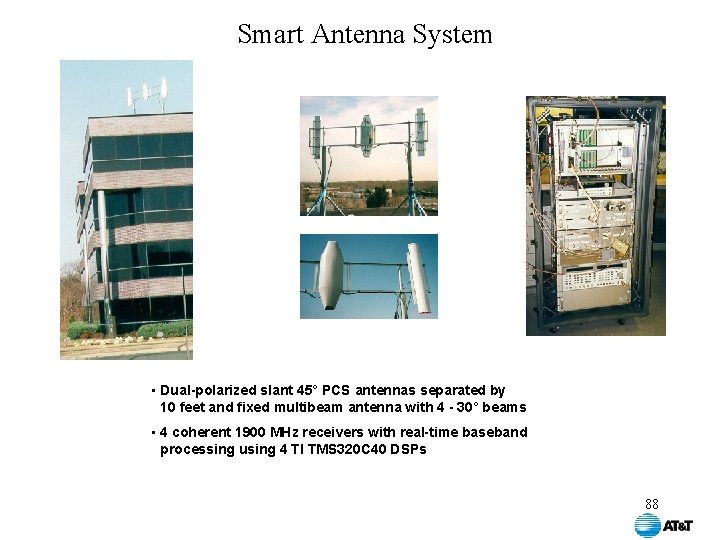 Smart Antenna System

• Dual-polarized slant 45° PCS antennas separated by 10 feet and fixed multibeam antenna with 4 - 30° beams

• 4 coherent 1900 MHz receivers with real-time baseband processing using 4 TI TMS320C40 DSPs

88

AT&T